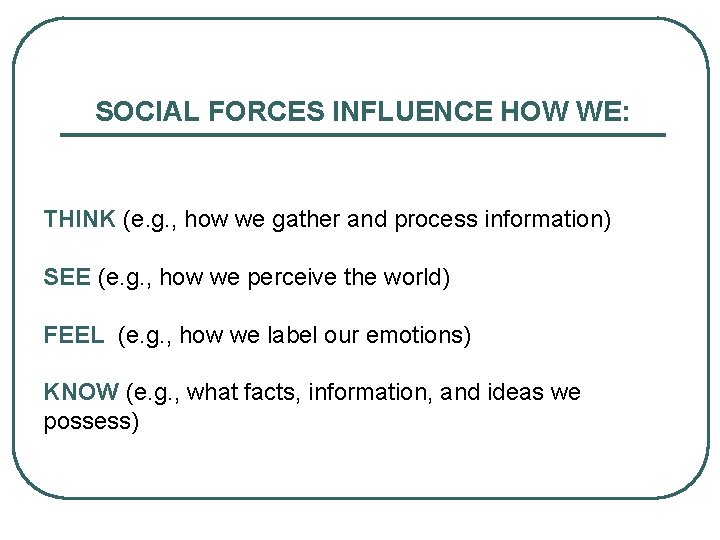 SOCIAL FORCES INFLUENCE HOW WE:

THINK (e.g., how we gather and process information)

SEE (e.g., how we perceive the world)

FEEL (e.g., how we label our emotions)

KNOW (e.g., what facts, information, and ideas we possess)